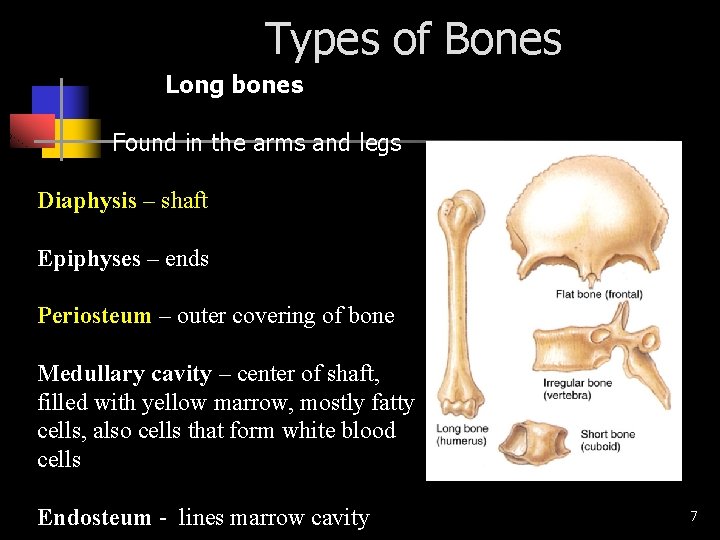 Types of Bones

Long bones

Found in the arms and legs

Diaphysis – shaft

Epiphyses – ends

Periosteum – outer covering of bone

Medullary cavity – center of shaft, filled with yellow marrow, mostly fatty cells, also cells that form white blood cells

Endosteum - lines marrow cavity

Flat bone (frontal)

Irregular bone (vertebra)

Long bone (humerus)

Short bone (cuboid)

7